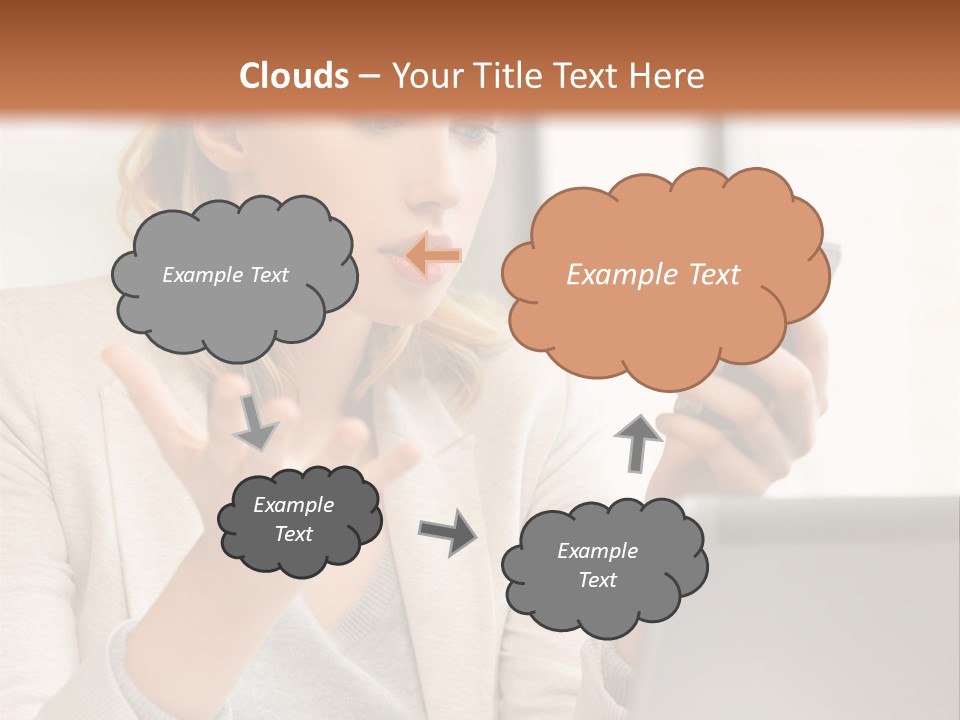 Clouds – Your Title Text Here

Example Text

Example Text

Example Text

Example Text